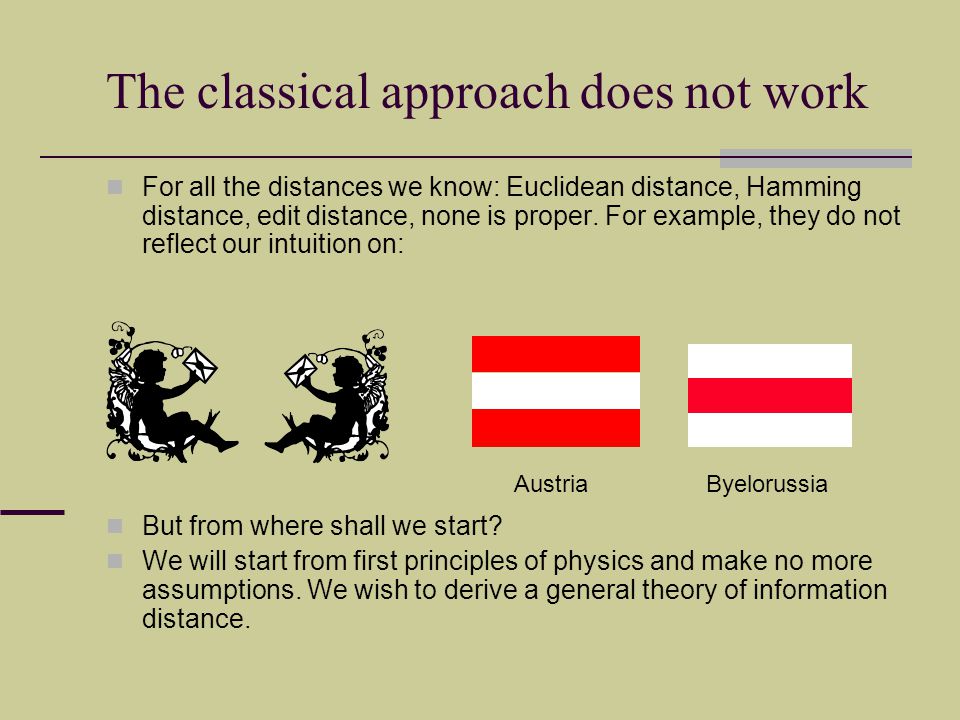 The classical approach does not work

For all the distances we know: Euclidean distance, Hamming distance, edit distance, none is proper. For example, they do not reflect our intuition on:

Austria

Byelorussia

But from where shall we start?

We will start from first principles of physics and make no more assumptions. We wish to derive a general theory of information distance.